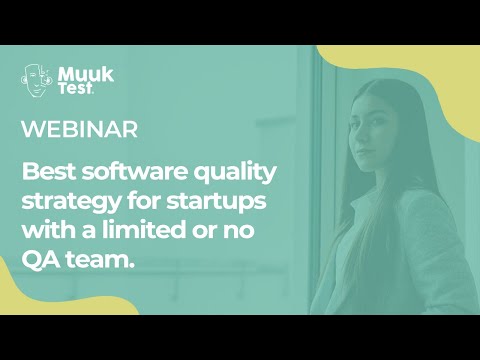 Muuk Test.

WEBINAR

Best software quality strategy for startups with a limited or no QA team.